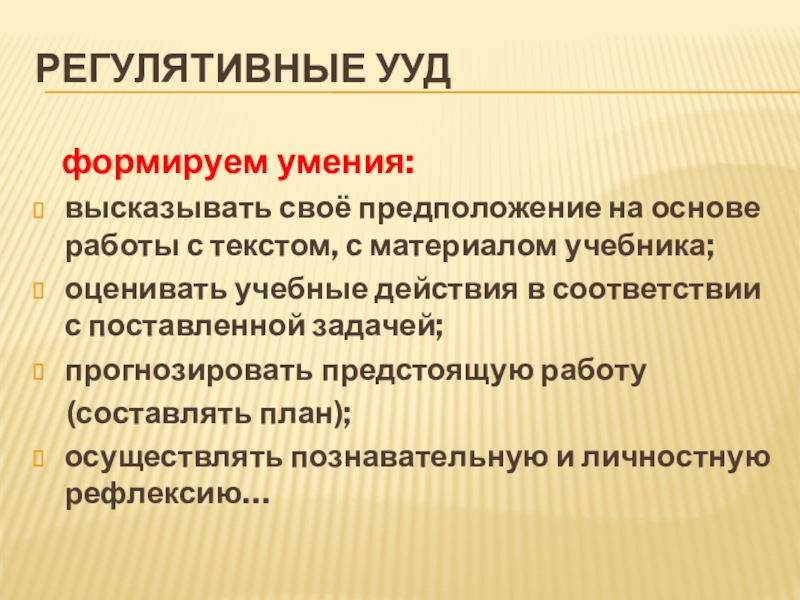 РЕГУЛЯТИВНЫЕ УУД

формируем умения:

высказывать своё предположение на основе работы с текстом, с материалом учебника;

оценивать учебные действия в соответствии с поставленной задачей;

прогнозировать предстоящую работу (составлять план);

осуществлять познавательную и личностную рефлексию…